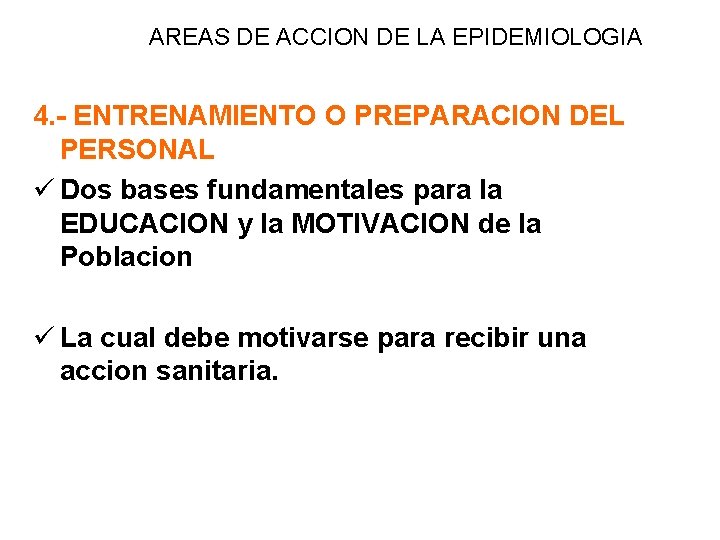 AREAS DE ACCION DE LA EPIDEMIOLOGIA

4.- ENTRENAMIENTO O PREPARACION DEL PERSONAL

✓ Dos bases fundamentales para la EDUCACION y la MOTIVACION de la Poblacion

✓ La cual debe motivarse para recibir una accion sanitaria.